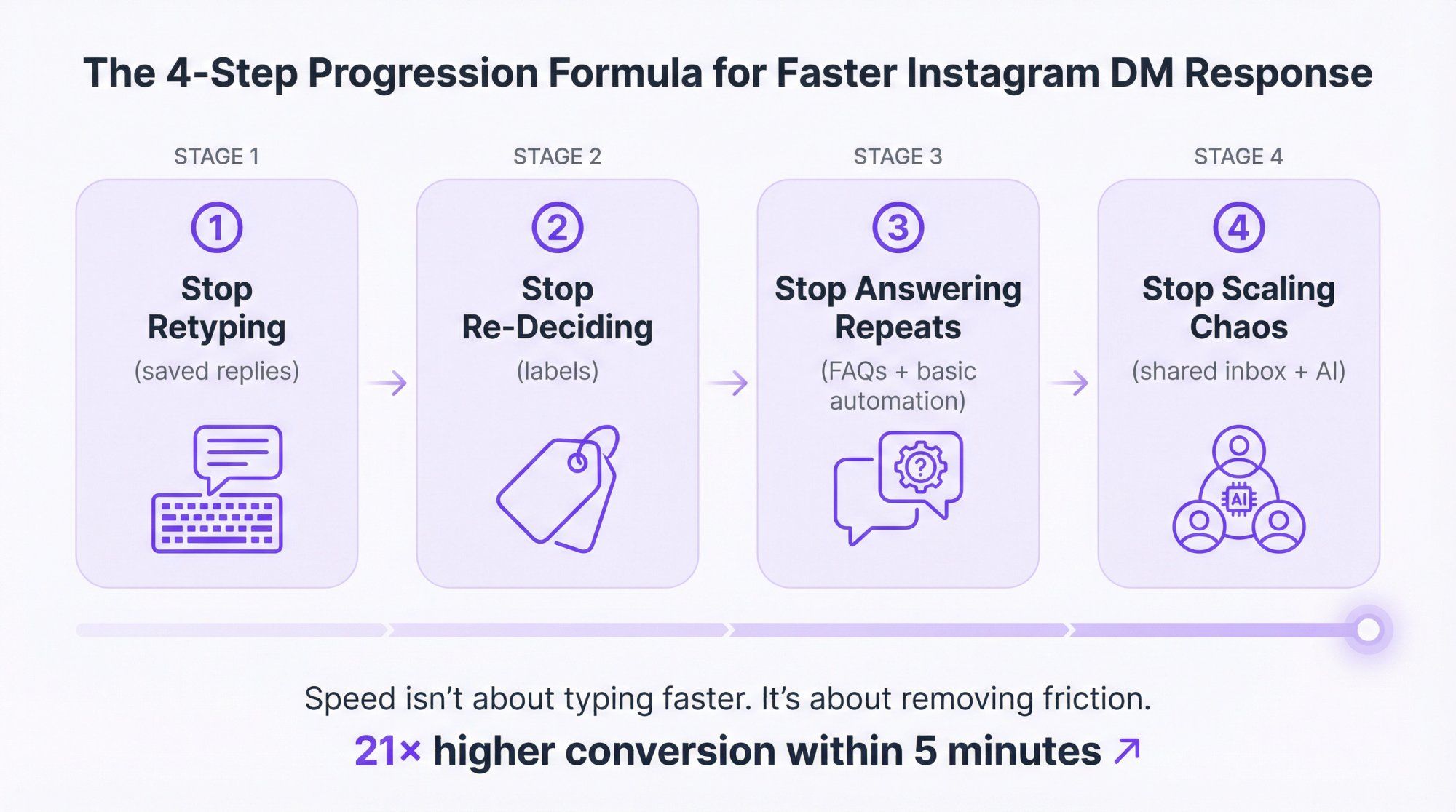 The 4-Step Progression Formula for Faster Instagram DM Response

STAGE 1

1

Stop Retyping

(saved replies)

STAGE 2

2

Stop Re-Deciding

(labels)

STAGE 3

3

Stop Answering Repeats

(FAQs + basic automation)

?

STAGE 4

4

Stop Scaling Chaos

(shared inbox + AI)

AI

Speed isn't about typing faster. It's about removing friction.

21× higher conversion within 5 minutes ↗